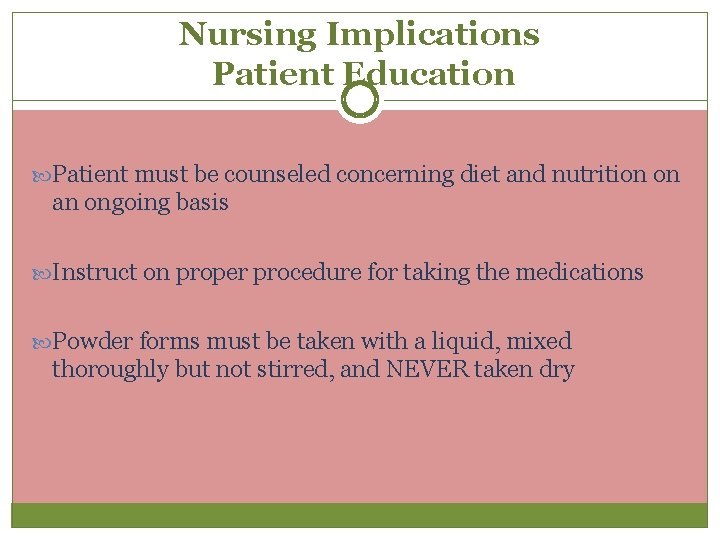 Nursing Implications
Patient Education

Patient must be counseled concerning diet and nutrition on an ongoing basis

Instruct on proper procedure for taking the medications

Powder forms must be taken with a liquid, mixed thoroughly but not stirred, and NEVER taken dry